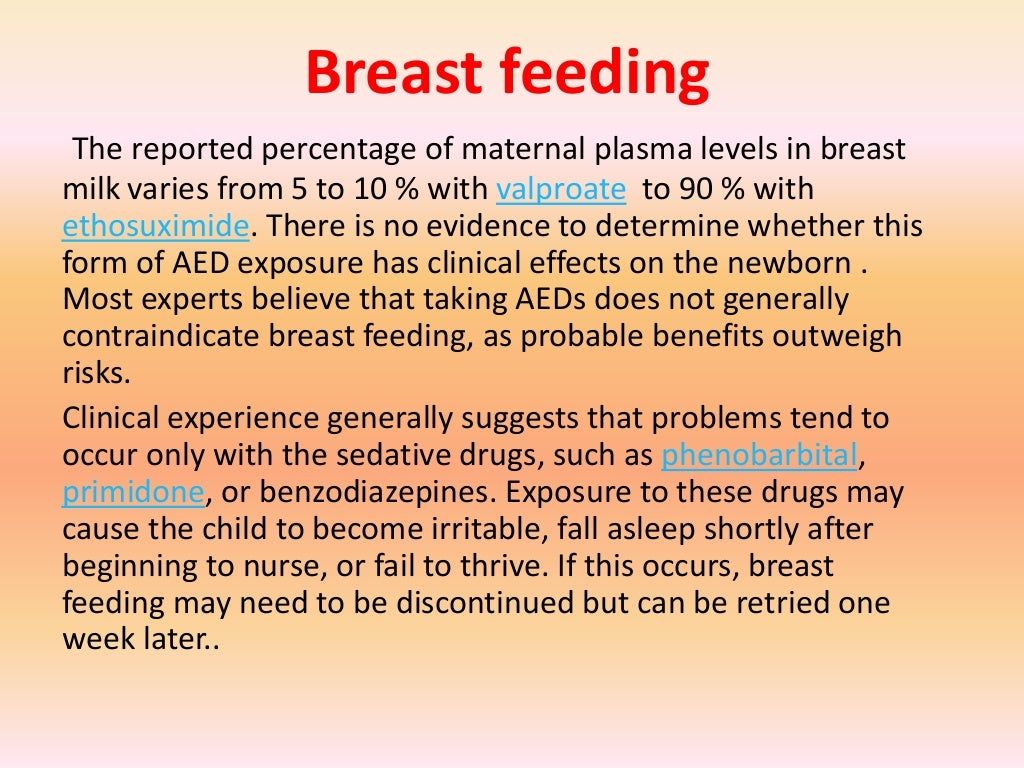 Breast feeding

The reported percentage of maternal plasma levels in breast milk varies from 5 to 10 % with valproate to 90 % with ethosuximide. There is no evidence to determine whether this form of AED exposure has clinical effects on the newborn . Most experts believe that taking AEDs does not generally contraindicate breast feeding, as probable benefits outweigh risks.

Clinical experience generally suggests that problems tend to occur only with the sedative drugs, such as phenobarbital, primidone, or benzodiazepines. Exposure to these drugs may cause the child to become irritable, fall asleep shortly after beginning to nurse, or fail to thrive. If this occurs, breast feeding may need to be discontinued but can be retried one week later..